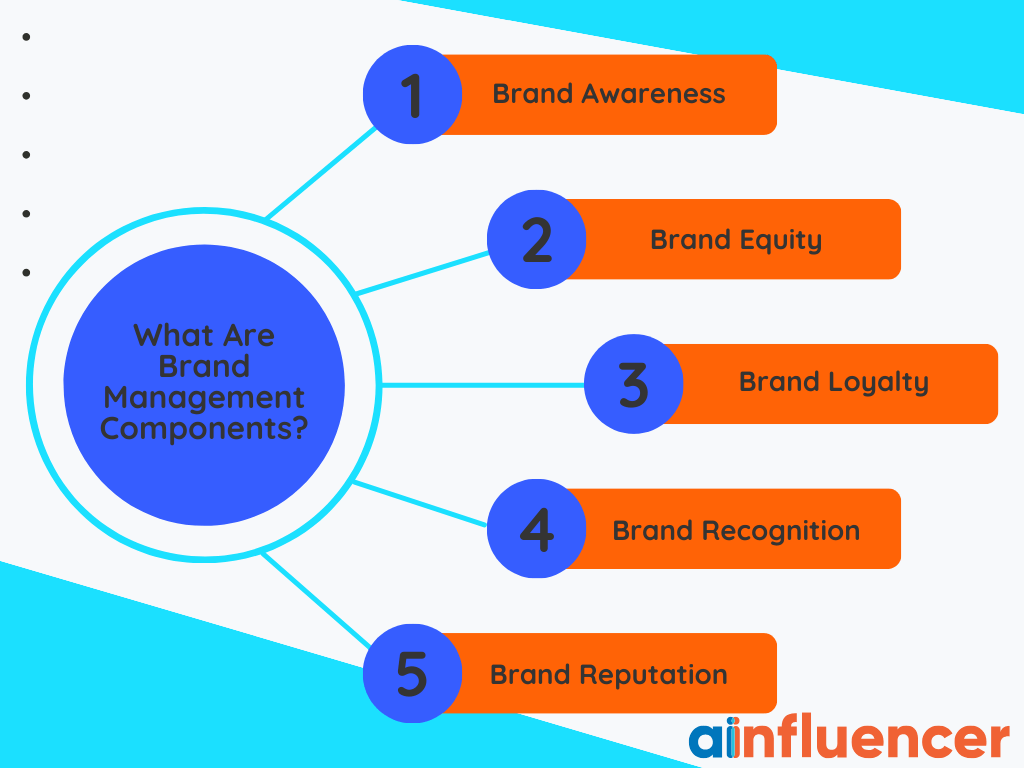 What Are Brand Management Components?

1 Brand Awareness

2 Brand Equity

3 Brand Loyalty

4 Brand Recognition

5 Brand Reputation

ainfluencer